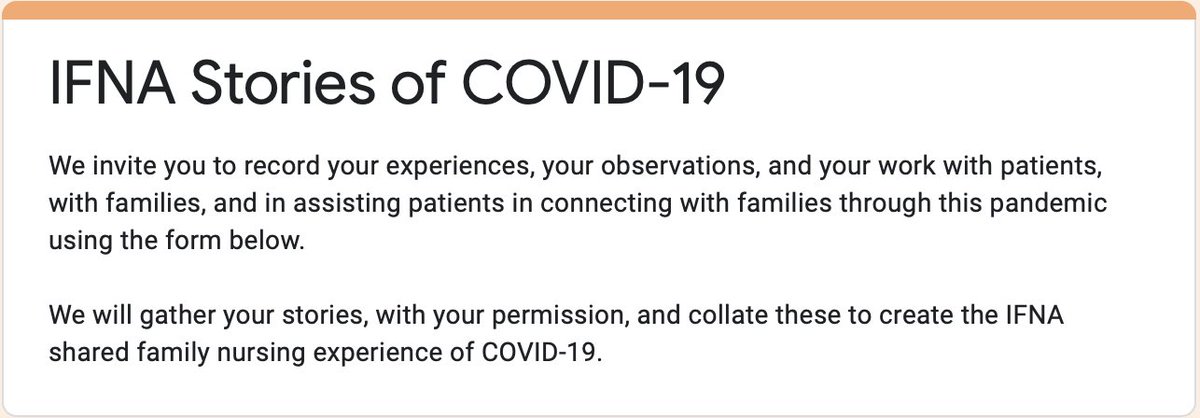 IFNA Stories of COVID-19

We invite you to record your experiences, your observations, and your work with patients, with families, and in assisting patients in connecting with families through this pandemic using the form below.

We will gather your stories, with your permission, and collate these to create the IFNA shared family nursing experience of COVID-19.